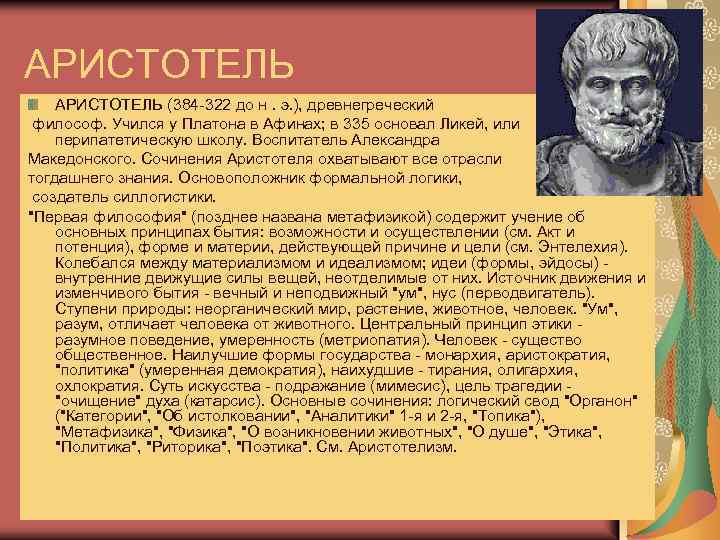 АРИСТОТЕЛЬ

АРИСТОТЕЛЬ (384-322 до н . э.), древнегреческий философ. Учился у Платона в Афинах; в 335 основал Ликей, или перипатетическую школу. Воспитатель Александра Македонского. Сочинения Аристотеля охватывают все отрасли тогдашнего знания. Основоположник формальной логики, создатель силлогистики.

"Первая философия" (позднее названа метафизикой) содержит учение об основных принципах бытия: возможности и осуществлении (см. Акт и потенция), форме и материи, действующей причине и цели (см. Энтелехия). Колебался между материализмом и идеализмом; идеи (формы, эйдосы) - внутренние движущие силы вещей, неотделимые от них. Источник движения и изменчивого бытия - вечный и неподвижный "ум", нус (перводвигатель). Ступени природы: неорганический мир, растение, животное, человек. "Ум", разум, отличает человека от животного. Центральный принцип этики - разумное поведение, умеренность (метриопатия). Человек - существо общественное. Наилучшие формы государства - монархия, аристократия, "политика" (умеренная демократия), наихудшие - тирания, олигархия, охлократия. Суть искусства - подражание (мимесис), цель трагедии - "очищение" духа (катарсис). Основные сочинения: логический свод "Органон" ("Категории", "Об истолковании", "Аналитики" 1-я и 2-я, "Топика"), "Метафизика", "Физика", "О возникновении животных", "О душе", "Этика", "Политика", "Риторика", "Поэтика". См. Аристотелизм.